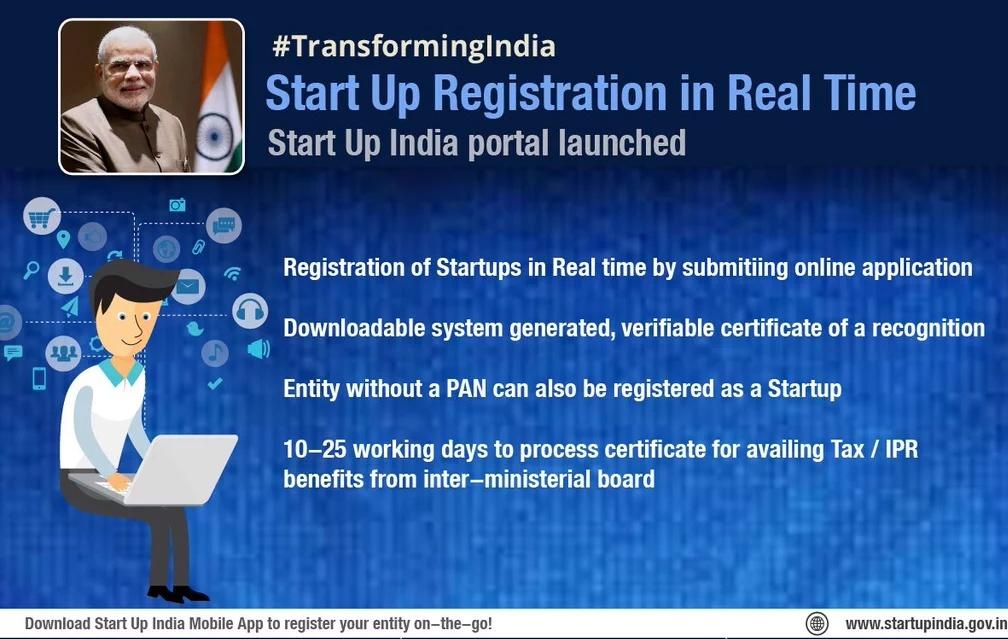 #TransformingIndia

Start Up Registration in Real Time

Start Up India portal launched

Registration of Startups in Real time by submitiing online application

Downloadable system generated, verifiable certificate of a recognition

Entity without a PAN can also be registered as a Startup

10–25 working days to process certificate for availing Tax / IPR benefits from inter–ministerial board

Download Start Up India Mobile App to register your entity on–the–go!

www.startupindia.gov.in